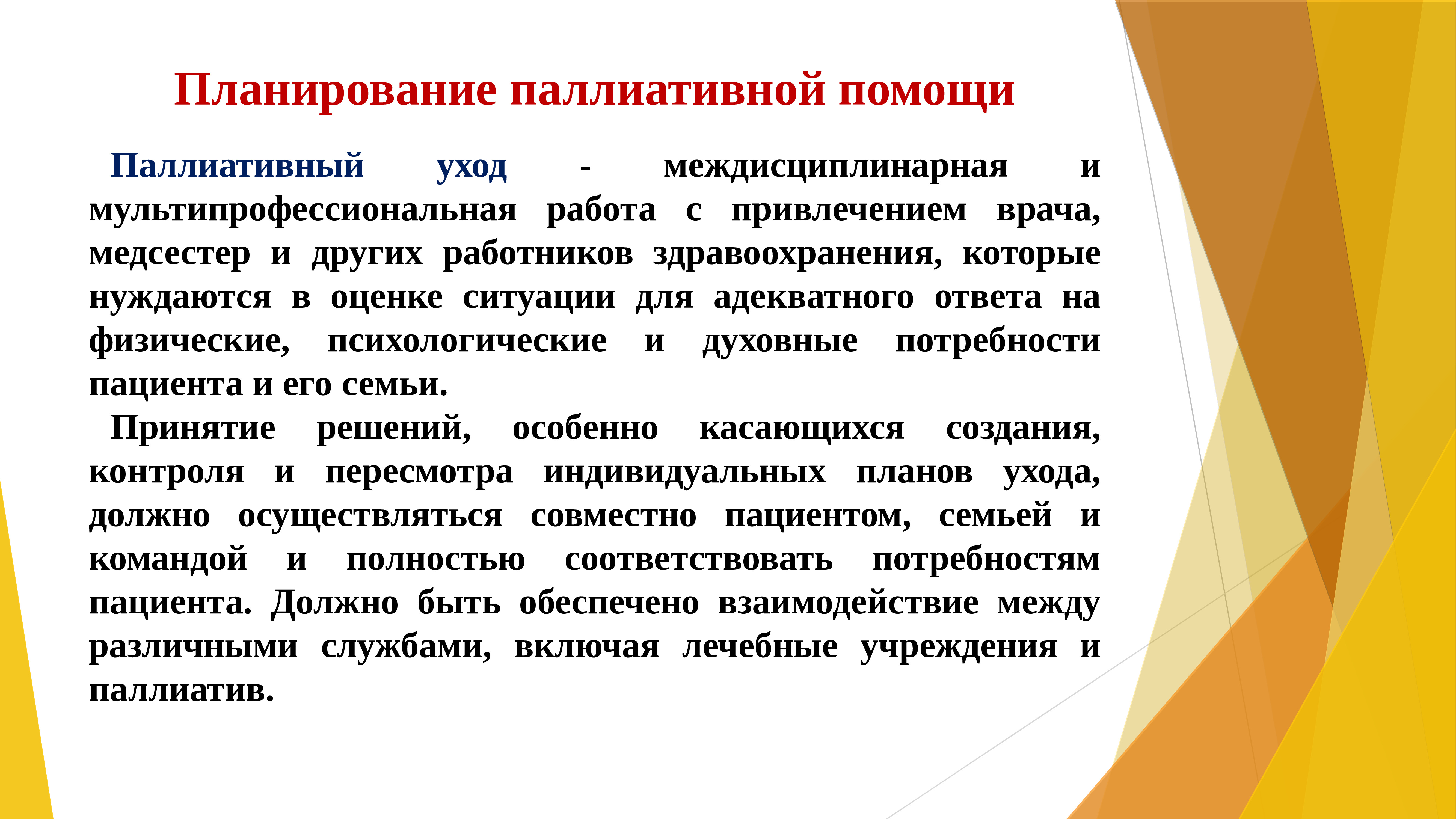 Планирование паллиативной помощи

Паллиативный уход - междисциплинарная и мультипрофессиональная работа с привлечением врача, медсестер и других работников здравоохранения, которые нуждаются в оценке ситуации для адекватного ответа на физические, психологические и духовные потребности пациента и его семьи.

Принятие решений, особенно касающихся создания, контроля и пересмотра индивидуальных планов ухода, должно осуществляться совместно пациентом, семьей и командой и полностью соответствовать потребностям пациента. Должно быть обеспечено взаимодействие между различными службами, включая лечебные учреждения и паллиатив.